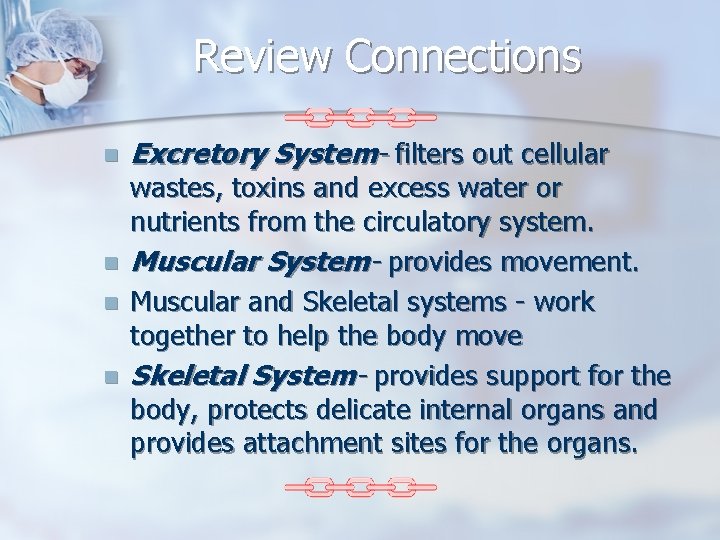 Review Connections

- Excretory System- filters out cellular wastes, toxins and excess water or nutrients from the circulatory system.
- Muscular System- provides movement.
- Muscular and Skeletal systems - work together to help the body move
- Skeletal System- provides support for the body, protects delicate internal organs and provides attachment sites for the organs.